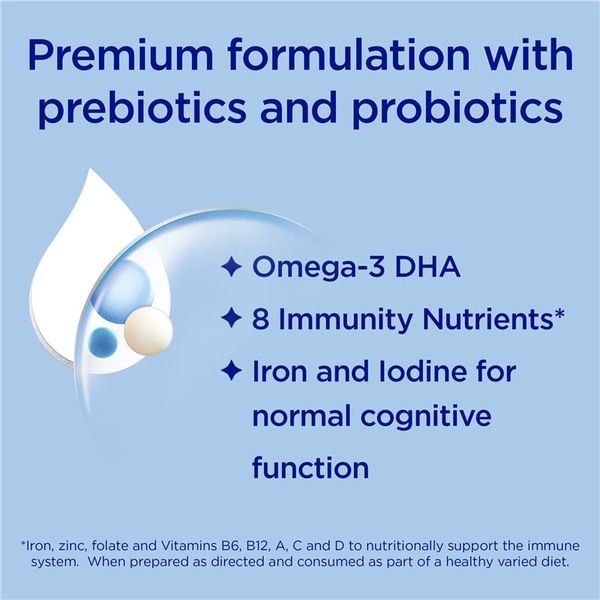 Premium formulation with prebiotics and probiotics

✦ Omega-3 DHA

✦ 8 Immunity Nutrients*

✦ Iron and Iodine for normal cognitive function

*Iron, zinc, folate and Vitamins B6, B12, A, C and D to nutritionally support the immune system. When prepared as directed and consumed as part of a healthy varied diet.